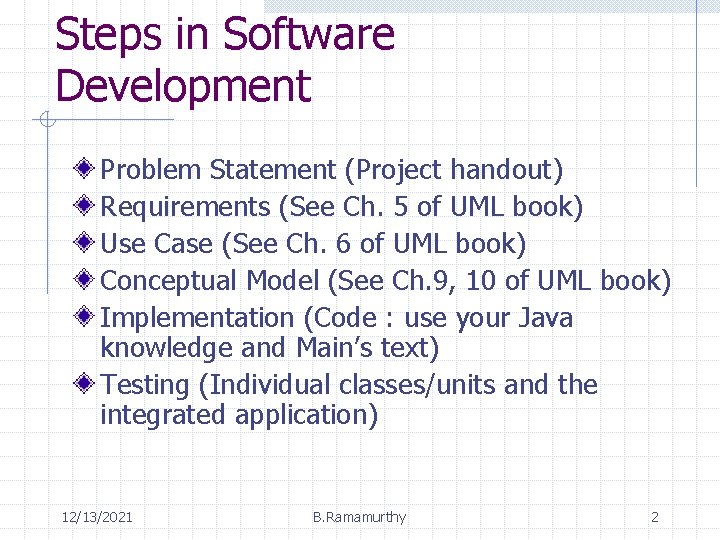 Steps in Software Development

Problem Statement (Project handout)
Requirements (See Ch. 5 of UML book)
Use Case (See Ch. 6 of UML book)
Conceptual Model (See Ch.9, 10 of UML book)
Implementation (Code : use your Java knowledge and Main's text)
Testing (Individual classes/units and the integrated application)

12/13/2021 B.Ramamurthy 2